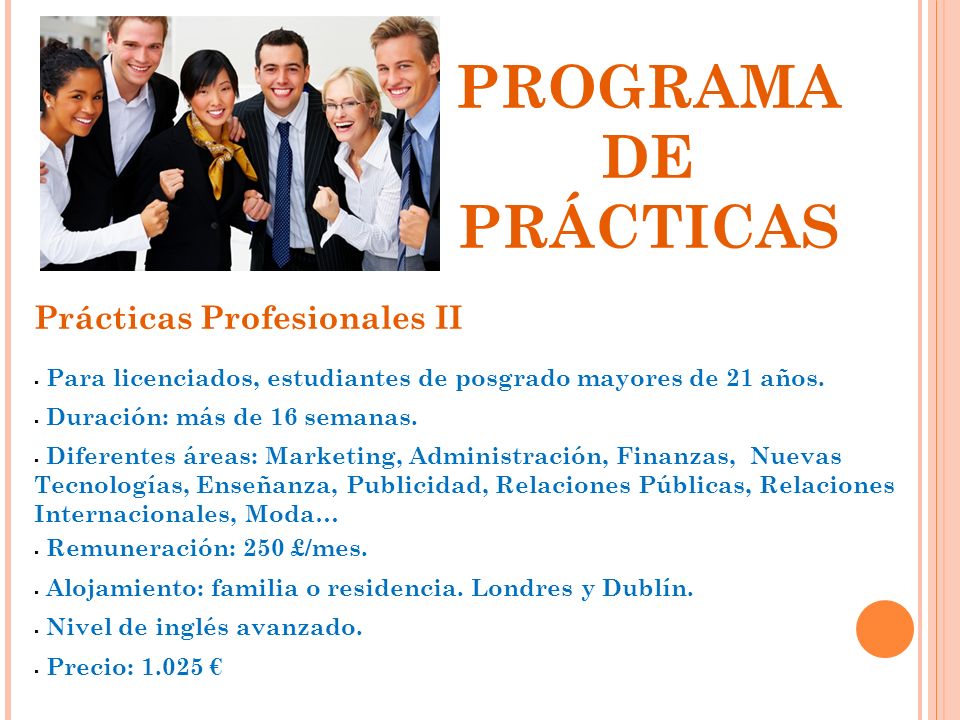 PROGRAMA DE PRÁCTICAS

Prácticas Profesionales II

▪ Para licenciados, estudiantes de posgrado mayores de 21 años.

▪ Duración: más de 16 semanas.

▪ Diferentes áreas: Marketing, Administración, Finanzas, Nuevas Tecnologías, Enseñanza, Publicidad, Relaciones Públicas, Relaciones Internacionales, Moda…

▪ Remuneración: 250 £/mes.

▪ Alojamiento: familia o residencia. Londres y Dublín.

▪ Nivel de inglés avanzado.

▪ Precio: 1.025 €